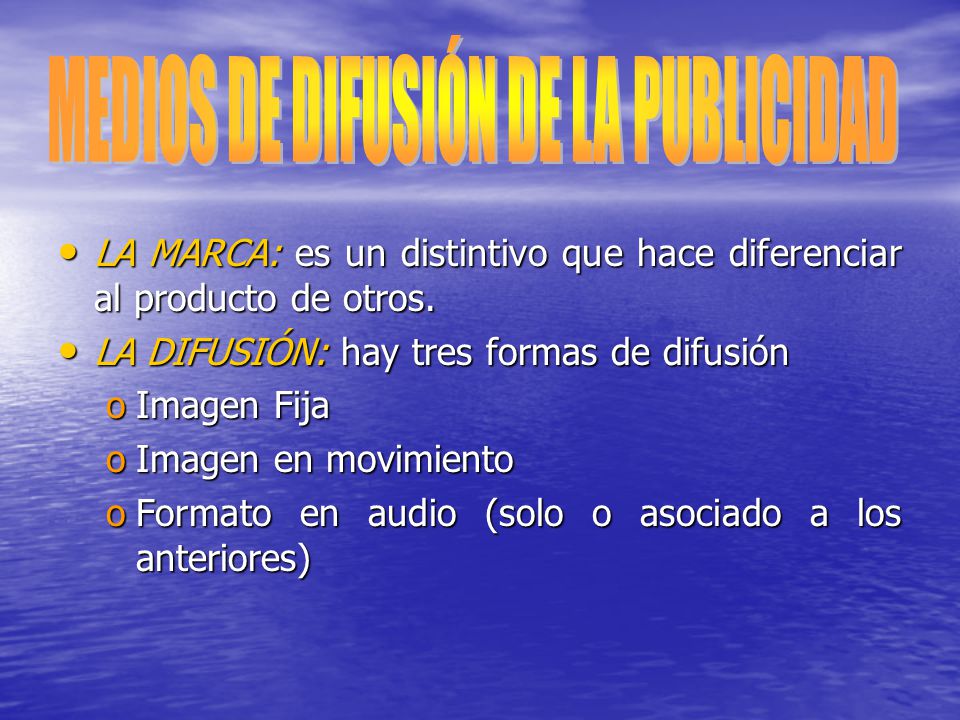 MEDIOS DE DIFUSIÓN DE LA PUBLICIDAD

• LA MARCA: es un distintivo que hace diferenciar al producto de otros.
• LA DIFUSIÓN: hay tres formas de difusión
o Imagen Fija
o Imagen en movimiento
o Formato en audio (solo o asociado a los anteriores)